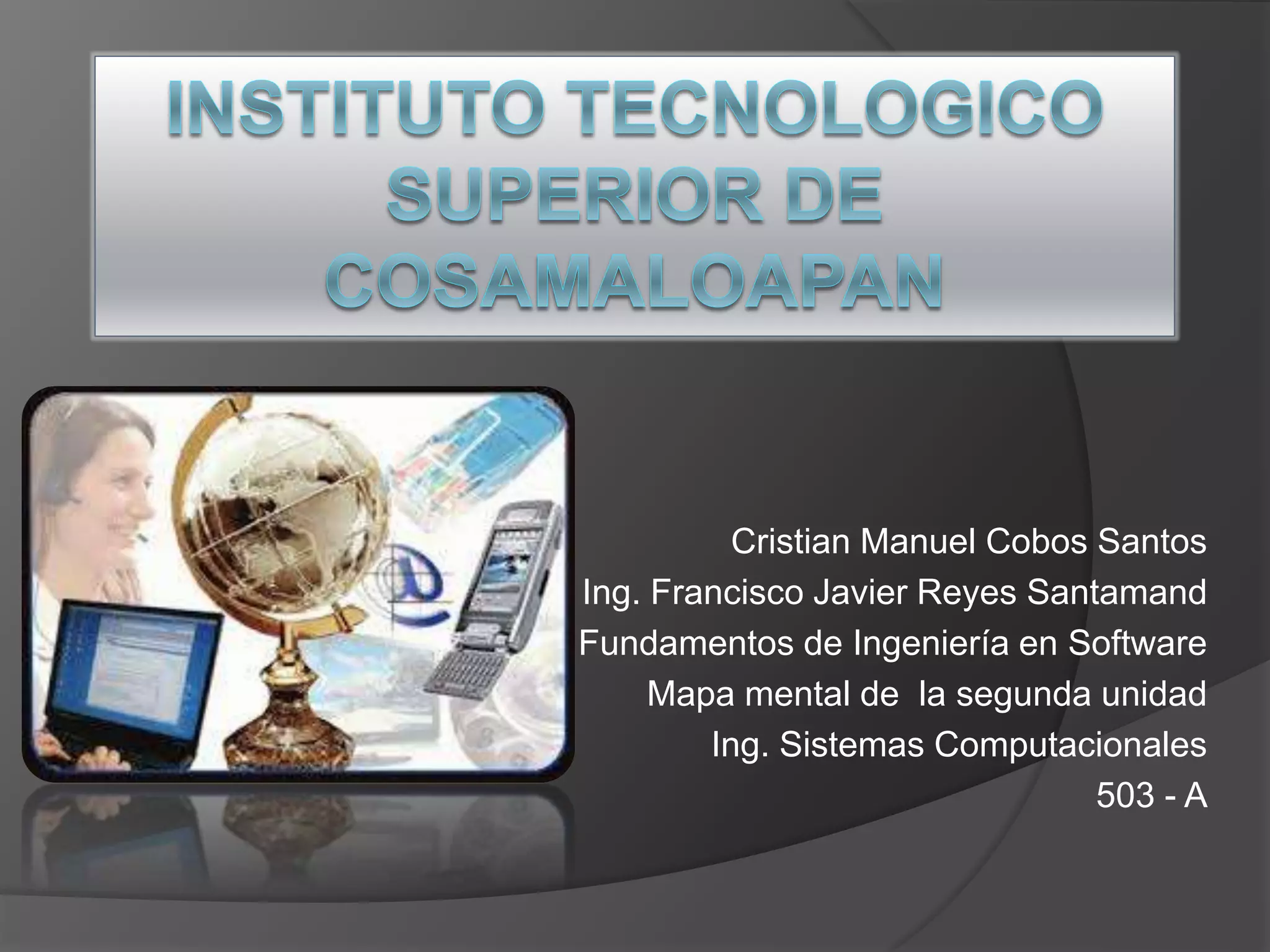 INSTITUTO TECNOLOGICO SUPERIOR DE COSAMALOAPAN

Cristian Manuel Cobos Santos
Ing. Francisco Javier Reyes Santamand
Fundamentos de Ingeniería en Software
Mapa mental de  la segunda unidad
Ing. Sistemas Computacionales
503 - A